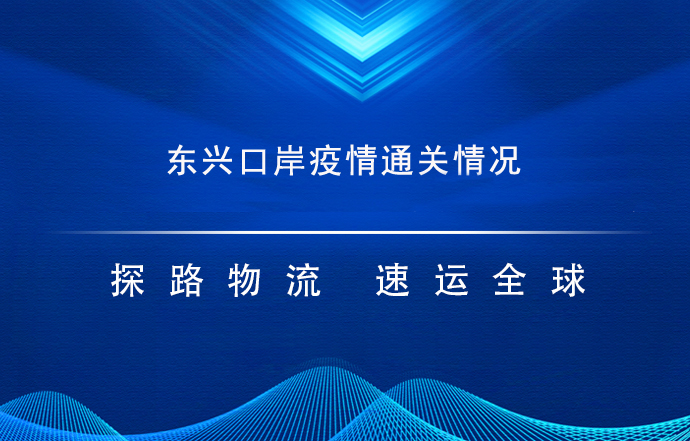 东兴口岸疫情通关情况

探路物流　速运全球